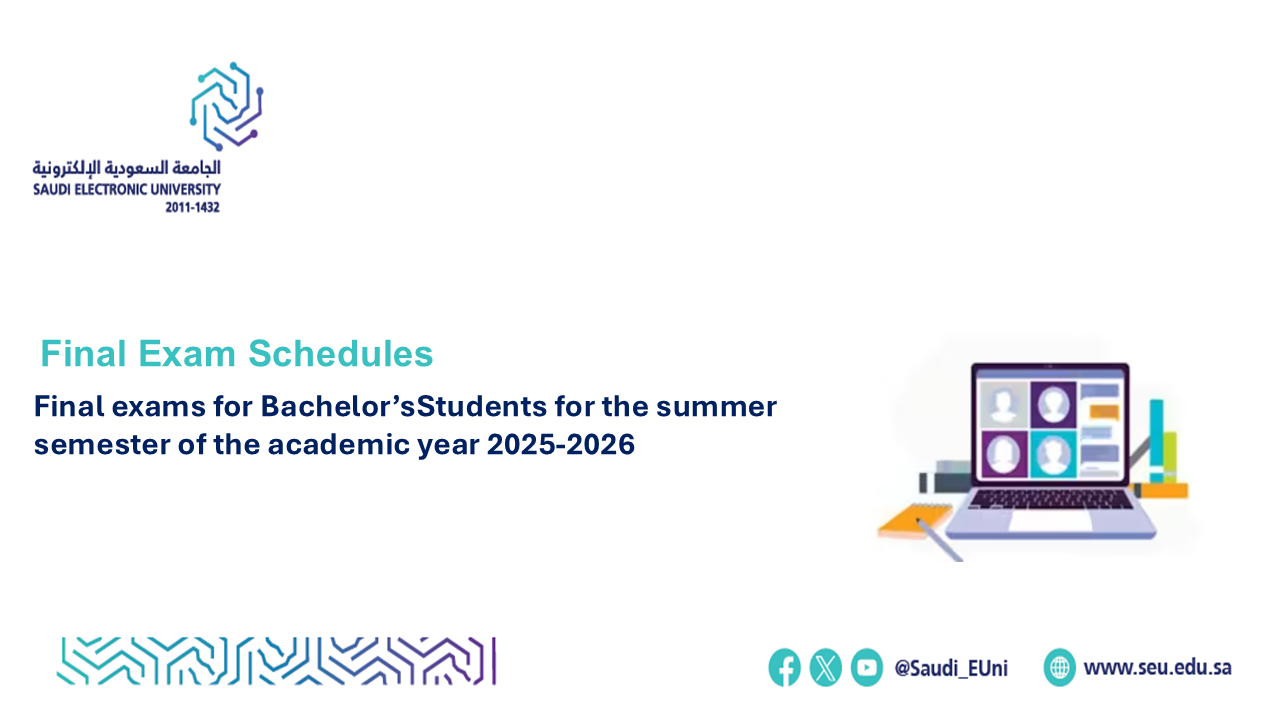 الجامعة السعودية الإلكترونية
SAUDI ELECTRONIC UNIVERSITY
2011-1432

Final Exam Schedules

Final exams for Bachelor’sStudents for the summer semester of the academic year 2025-2026

@Saudi_EUni

www.seu.edu.sa